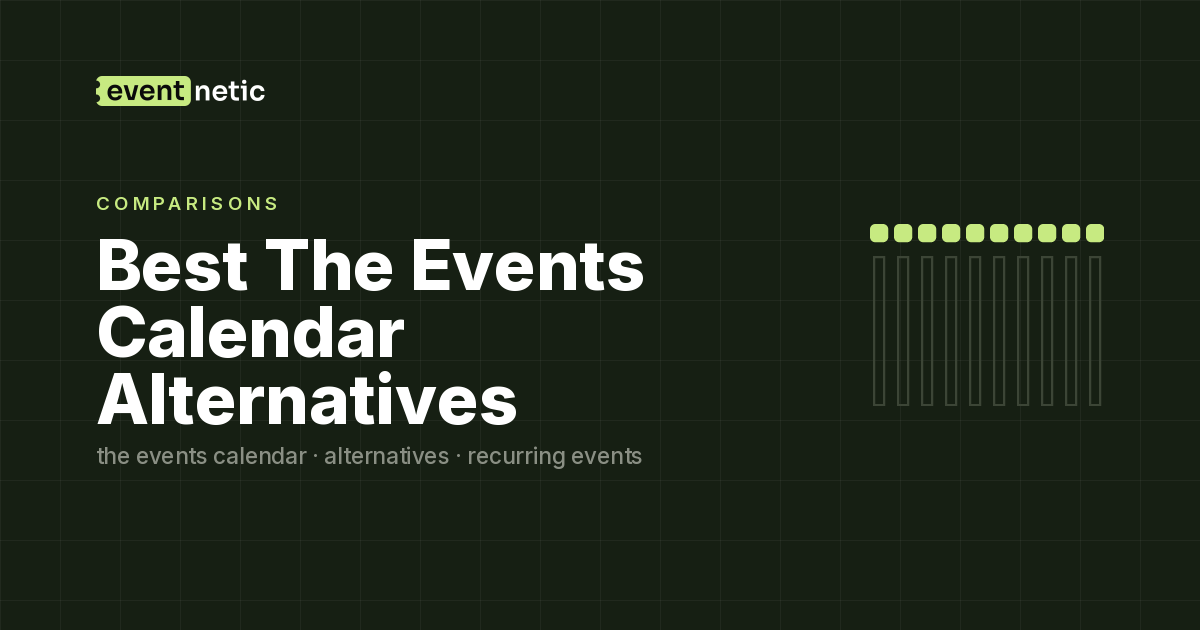 eventnetic

COMPARISONS

Best The Events Calendar Alternatives

the events calendar · alternatives · recurring events